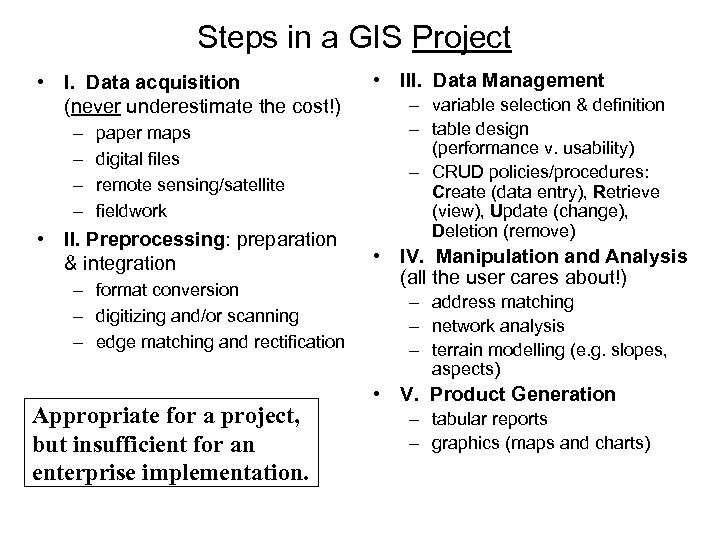 Steps in a GIS Project

• I. Data acquisition (never underestimate the cost!)
– paper maps
– digital files
– remote sensing/satellite
– fieldwork

• II. Preprocessing: preparation & integration
– format conversion
– digitizing and/or scanning
– edge matching and rectification

Appropriate for a project, but insufficient for an enterprise implementation.

• III. Data Management
– variable selection & definition
– table design (performance v. usability)
– CRUD policies/procedures: Create (data entry), Retrieve (view), Update (change), Deletion (remove)

• IV. Manipulation and Analysis (all the user cares about!)
– address matching
– network analysis
– terrain modelling (e.g. slopes, aspects)

• V. Product Generation
– tabular reports
– graphics (maps and charts)